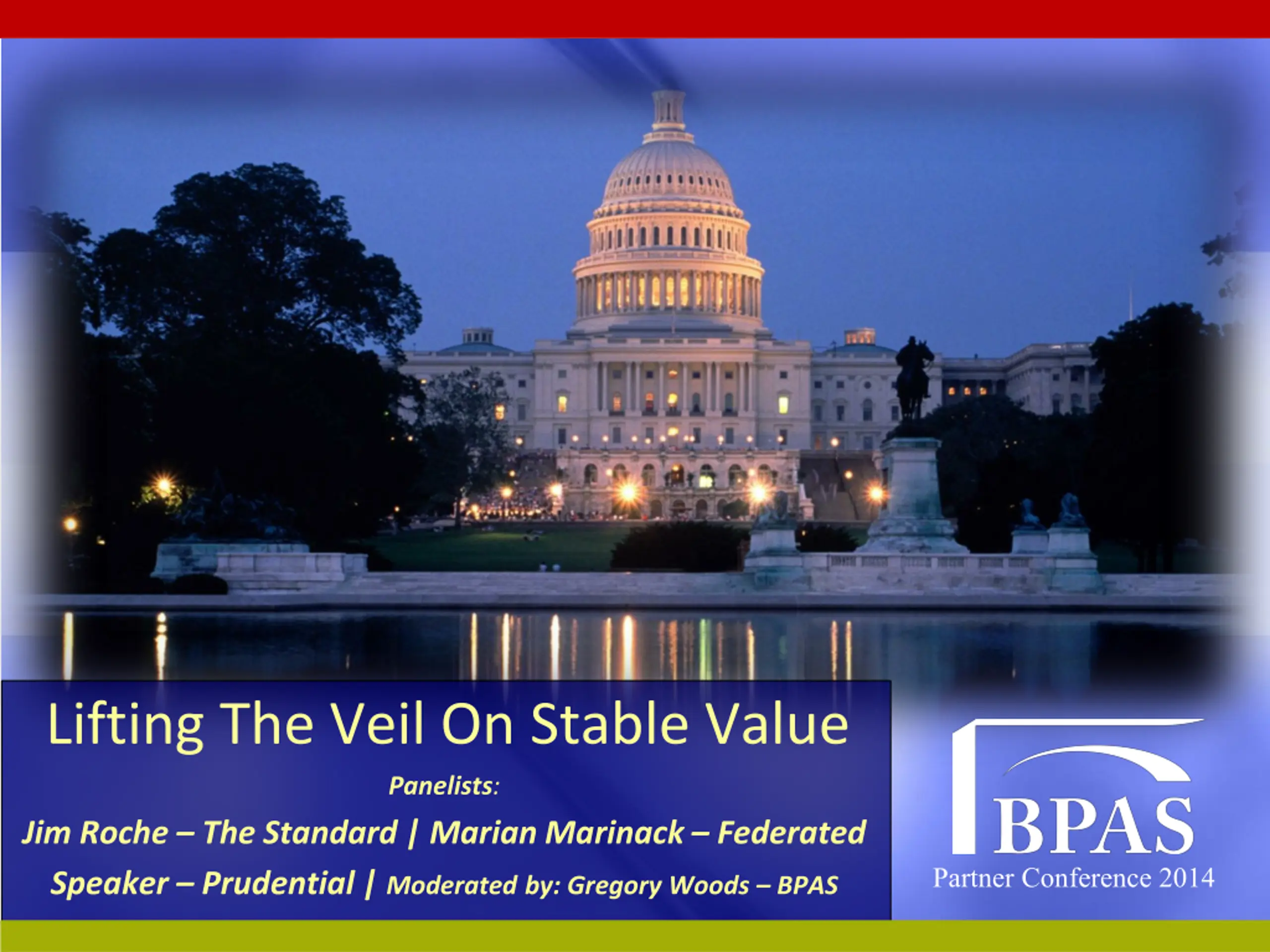 Lifting The Veil On Stable Value

Panelists:

Jim Roche – The Standard | Marian Marinack – Federated

Speaker – Prudential | Moderated by: Gregory Woods – BPAS

BPAS

Partner Conference 2014